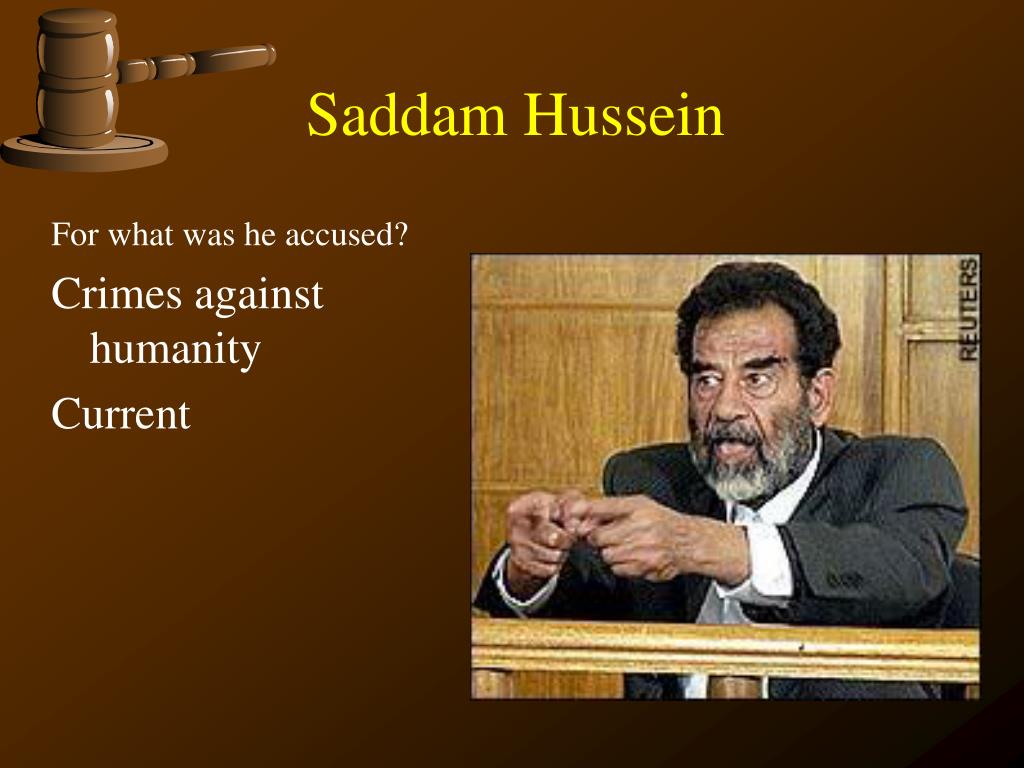 Saddam Hussein

For what was he accused?

Crimes against humanity

Current

REUTERS